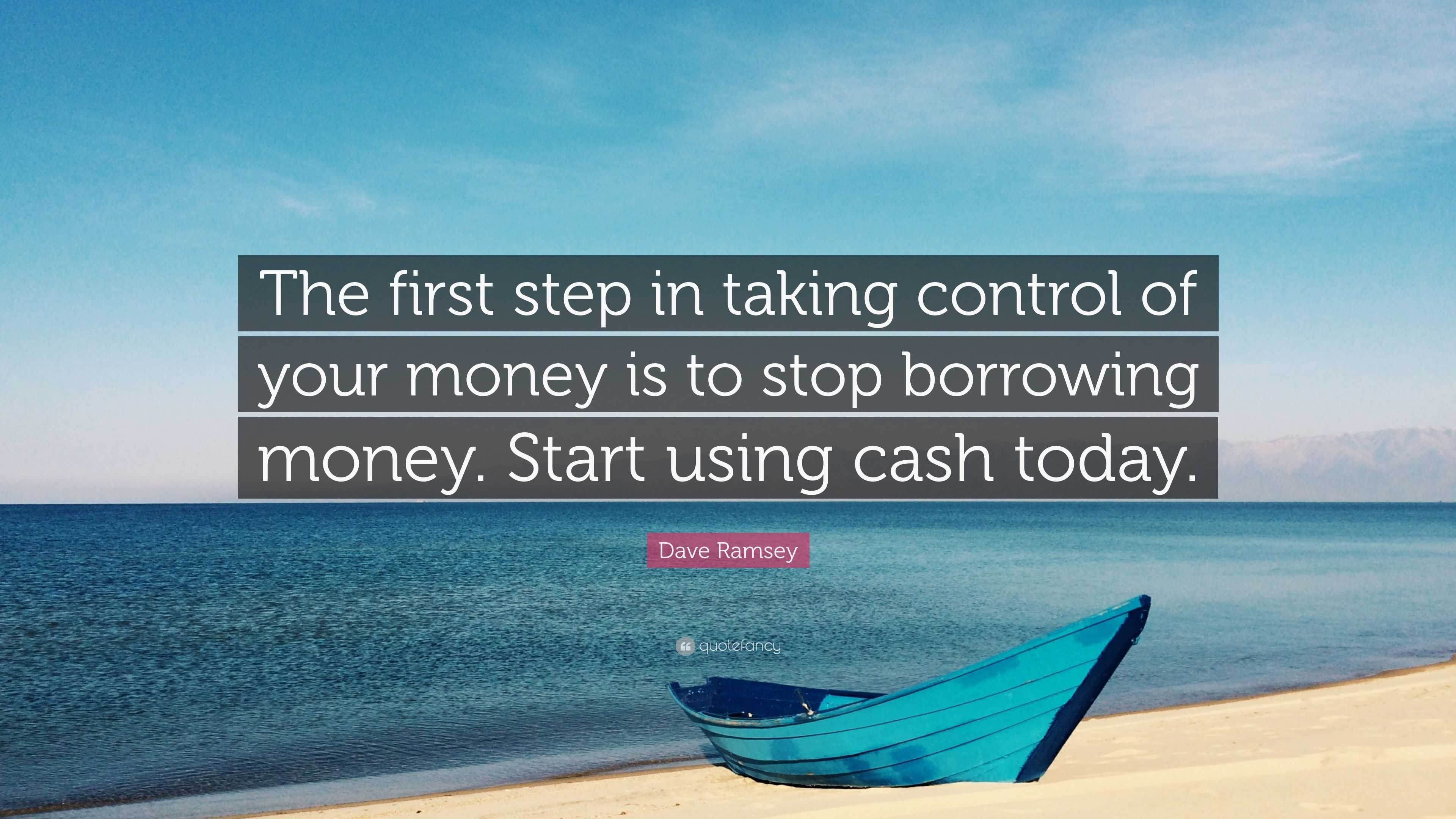 The first step in taking control of your money is to stop borrowing money. Start using cash today.

Dave Ramsey

quotefancy